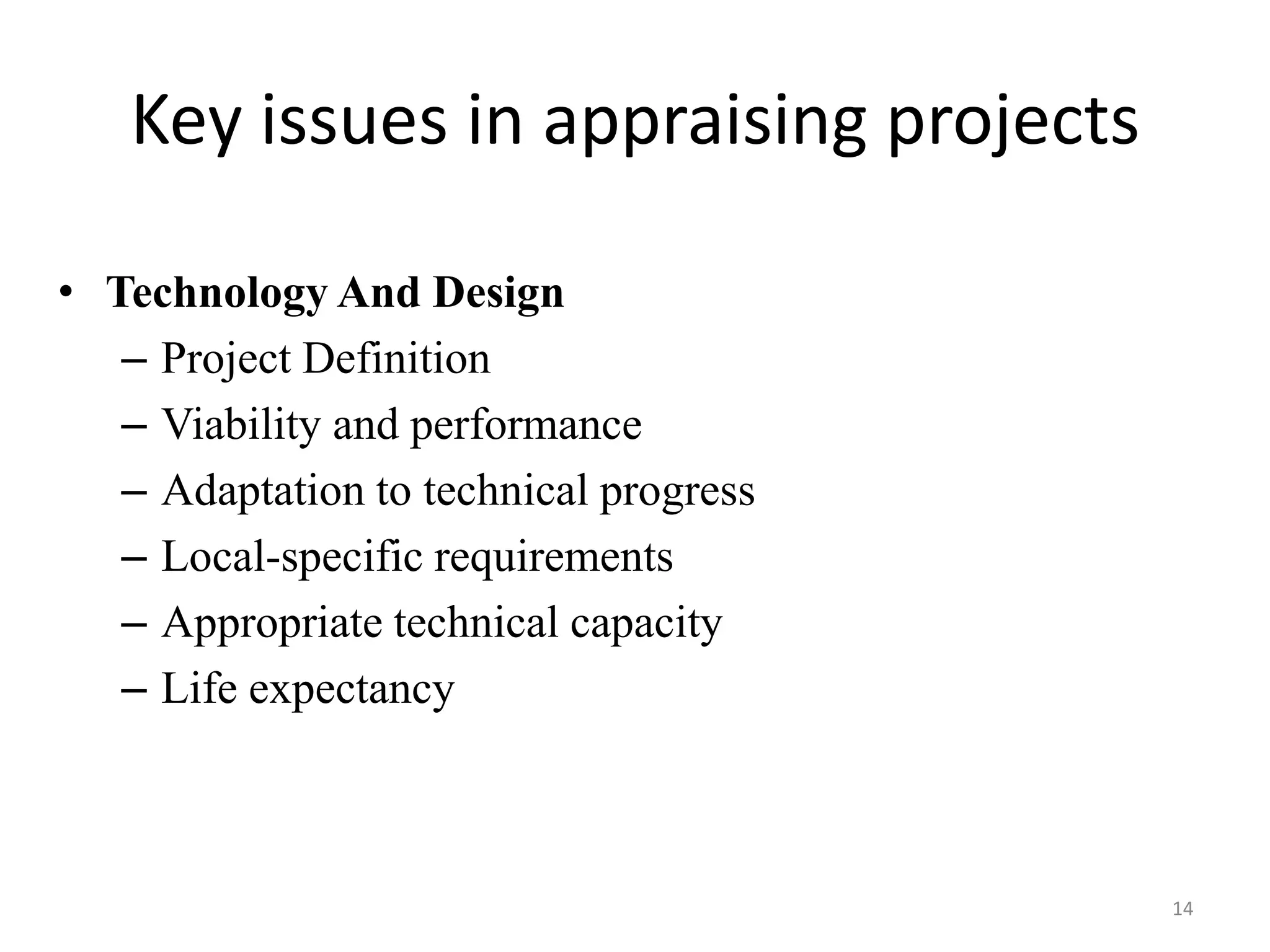 Key issues in appraising projects

• Technology And Design
– Project Definition
– Viability and performance
– Adaptation to technical progress
– Local-specific requirements
– Appropriate technical capacity
– Life expectancy

14